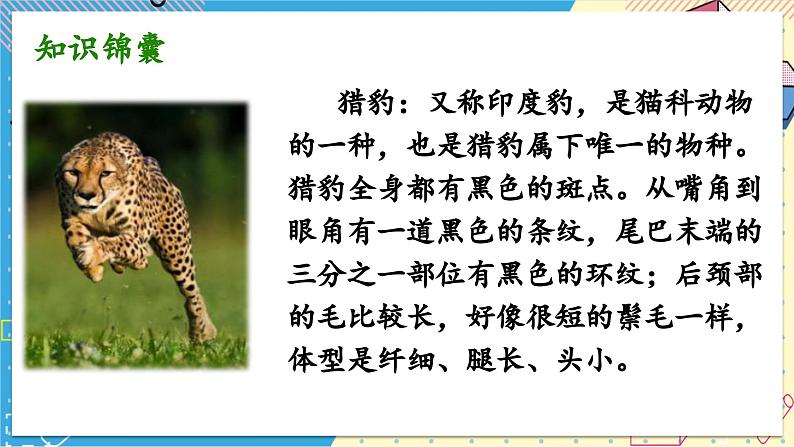 知识锦囊

猎豹：又称印度豹，是猫科动物的一种，也是猎豹属下唯一的物种。猎豹全身都有黑色的斑点。从嘴角到眼角有一道黑色的条纹，尾巴末端的三分之一部位有黑色的环纹；后颈部的毛比较长，好像很短的鬃毛一样，体型是纤细、腿长、头小。